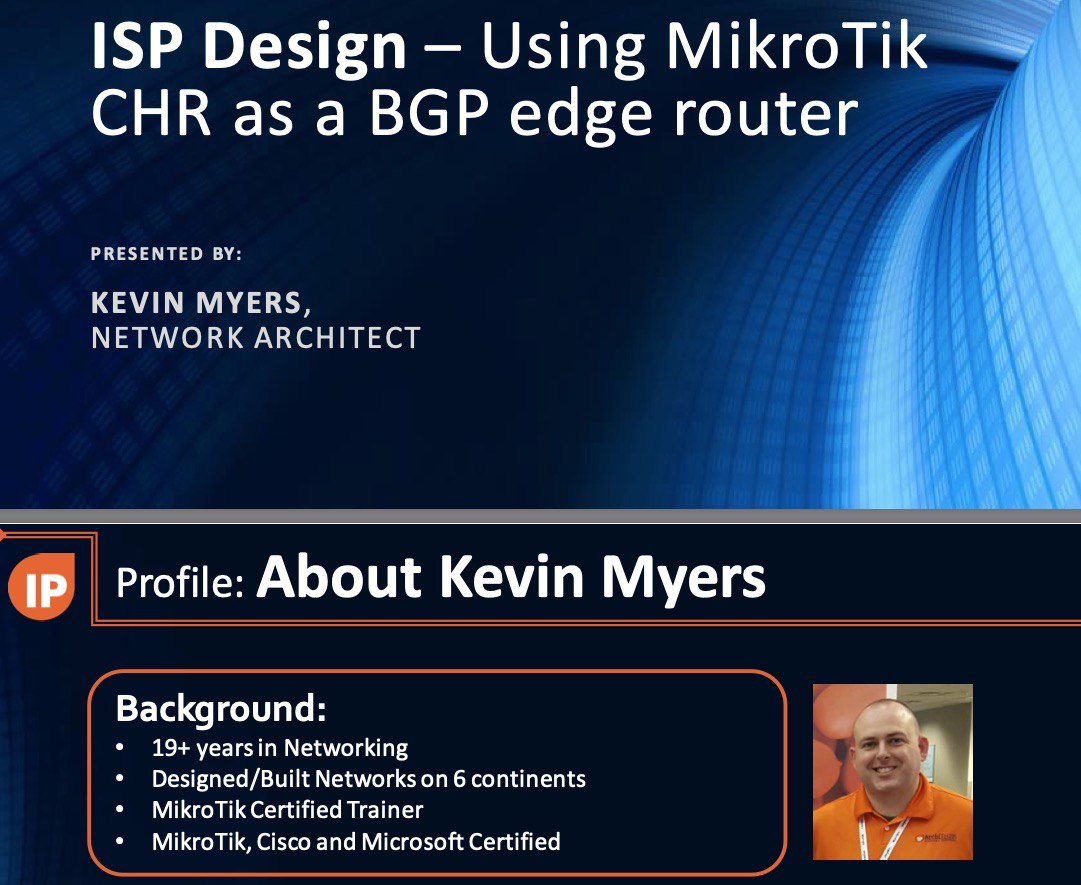 ISP Design – Using MikroTik CHR as a BGP edge router

PRESENTED BY:

KEVIN MYERS,
NETWORK ARCHITECT

IP

Profile: About Kevin Myers

Background:
• 19+ years in Networking
• Designed/Built Networks on 6 continents
• MikroTik Certified Trainer
• MikroTik, Cisco and Microsoft Certified